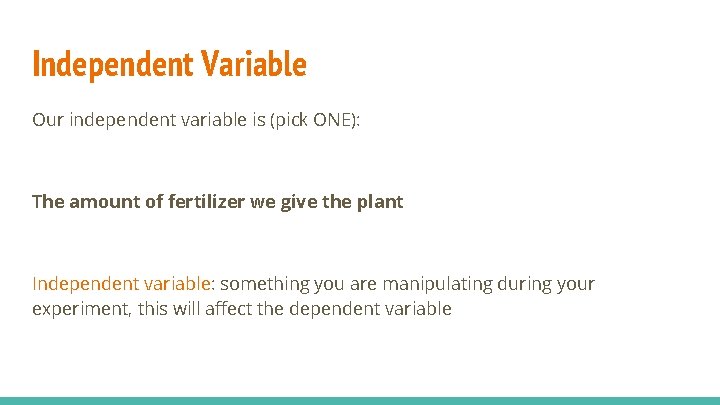 Independent Variable

Our independent variable is (pick ONE):

The amount of fertilizer we give the plant

Independent variable: something you are manipulating during your experiment, this will affect the dependent variable